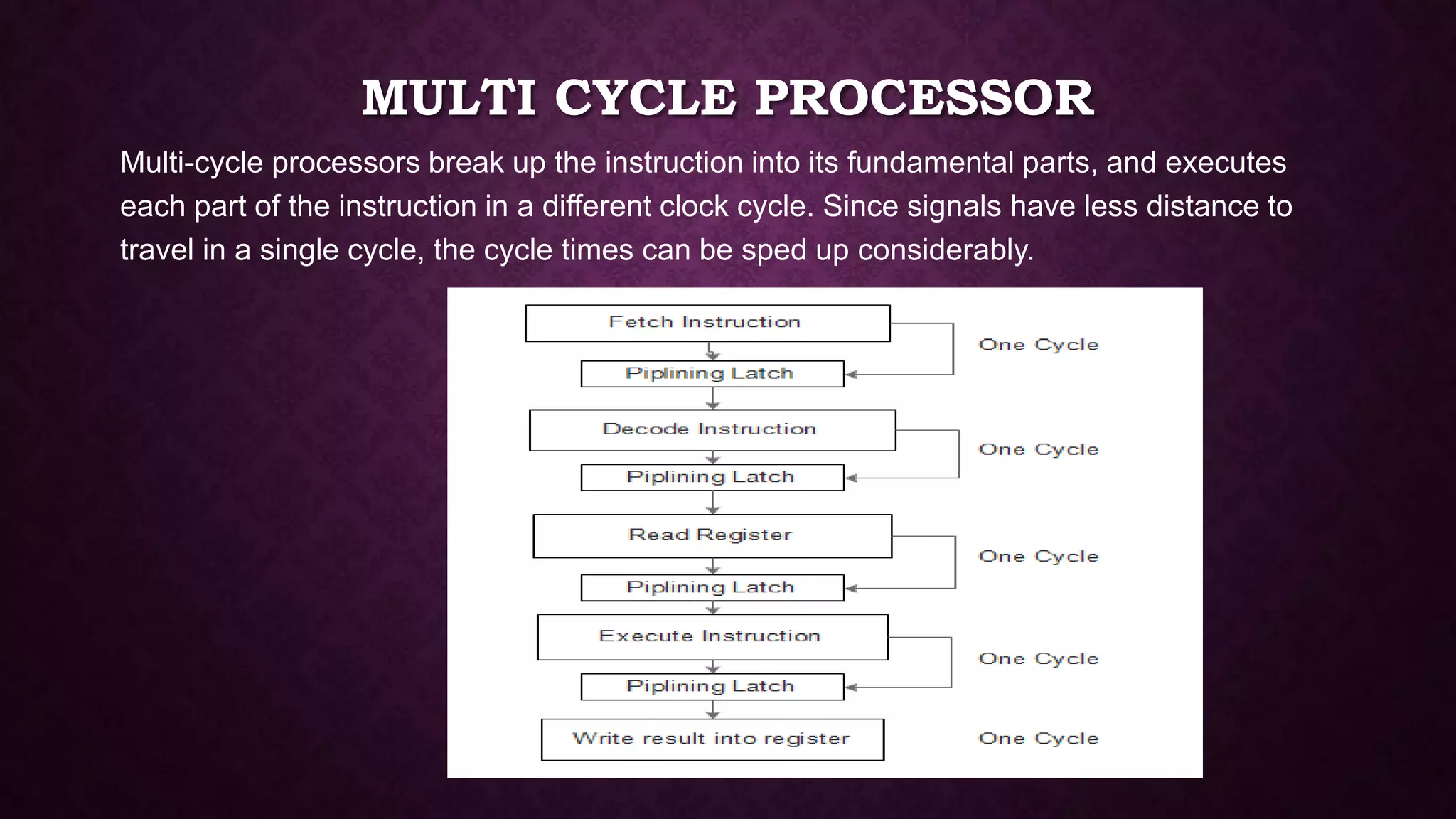 MULTI CYCLE PROCESSOR

Multi-cycle processors break up the instruction into its fundamental parts, and executes each part of the instruction in a different clock cycle. Since signals have less distance to travel in a single cycle, the cycle times can be sped up considerably.

Fetch Instruction
One Cycle
Piplining Latch
Decode Instruction
One Cycle
Piplining Latch
Read Register
One Cycle
Piplining Latch
Execute Instruction
One Cycle
Piplining Latch
Write result into register
One Cycle